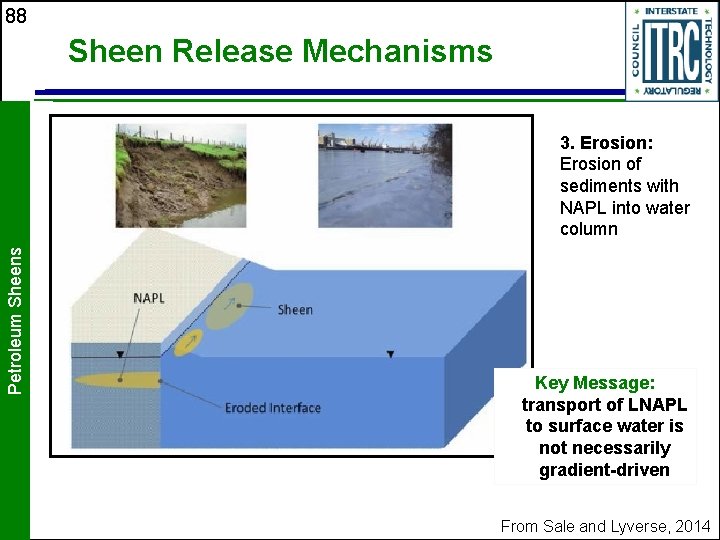 88

Sheen Release Mechanisms

INTERSTATE TECHNOLOGY REGULATORY COUNCIL ITRC

Petroleum Sheens

NAPL

Sheen

Eroded Interface

3. Erosion: Erosion of sediments with NAPL into water column

Key Message: transport of LNAPL to surface water is not necessarily gradient-driven

From Sale and Lyverse, 2014